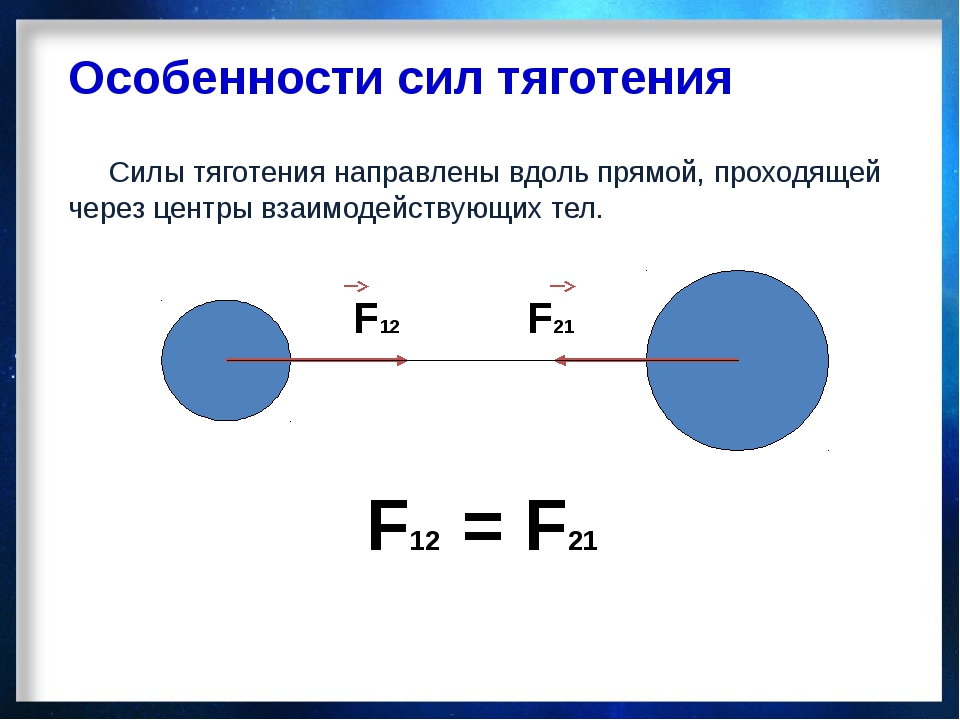 Особенности сил тяготения

Силы тяготения направлены вдоль прямой, проходящей через центры взаимодействующих тел.

$\vec{F}_{12}$ $\vec{F}_{21}$

$F_{12} = F_{21}$